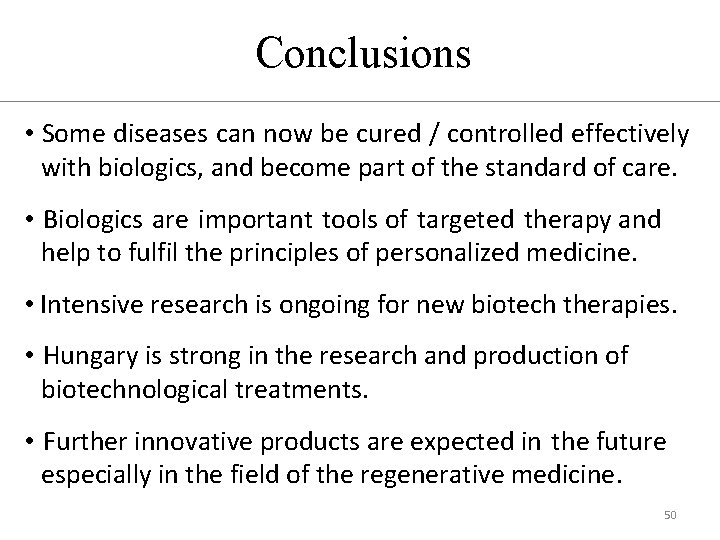 Conclusions

• Some diseases can now be cured / controlled effectively with biologics, and become part of the standard of care.

• Biologics are important tools of targeted therapy and help to fulfil the principles of personalized medicine.

• Intensive research is ongoing for new biotech therapies.

• Hungary is strong in the research and production of biotechnological treatments.

• Further innovative products are expected in the future especially in the field of the regenerative medicine.

50